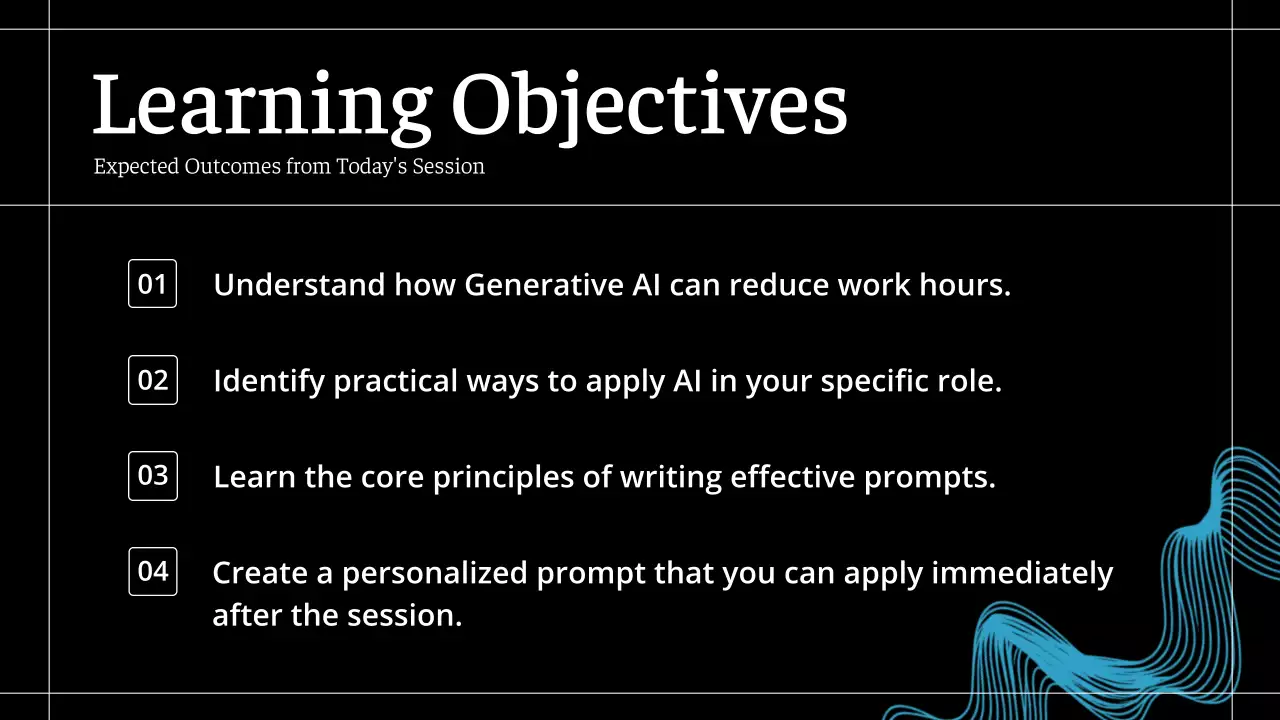 Learning Objectives
Expected Outcomes from Today's Session

01 Understand how Generative AI can reduce work hours.

02 Identify practical ways to apply AI in your specific role.

03 Learn the core principles of writing effective prompts.

04 Create a personalized prompt that you can apply immediately after the session.